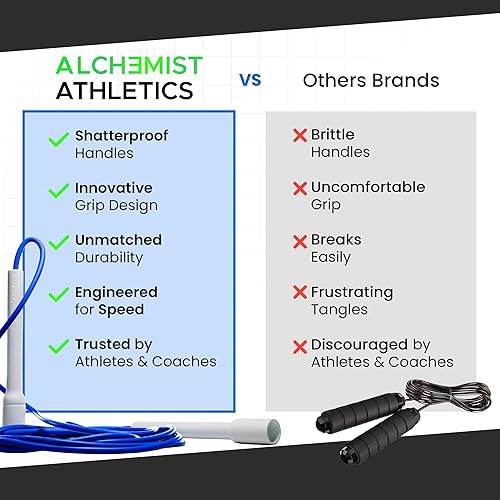 ALCHEMIST ATHLETICS

VS

Others Brands

Shatterproof Handles

Innovative Grip Design

Unmatched Durability

Engineered for Speed

Trusted by Athletes & Coaches

Brittle Handles

Uncomfortable Grip

Breaks Easily

Frustrating Tangles

Discouraged by Athletes & Coaches